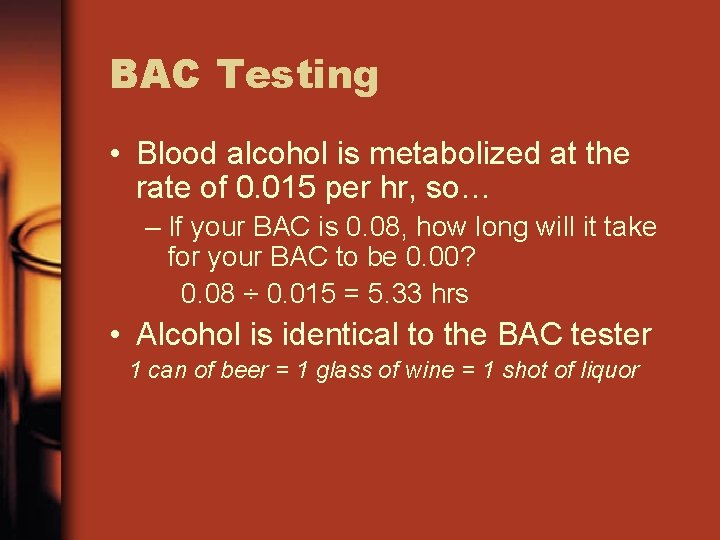 BAC Testing

• Blood alcohol is metabolized at the rate of 0.015 per hr, so…

– If your BAC is 0.08, how long will it take for your BAC to be 0.00?

$0.08 \div 0.015 = 5.33$ hrs

• Alcohol is identical to the BAC tester

1 can of beer = 1 glass of wine = 1 shot of liquor